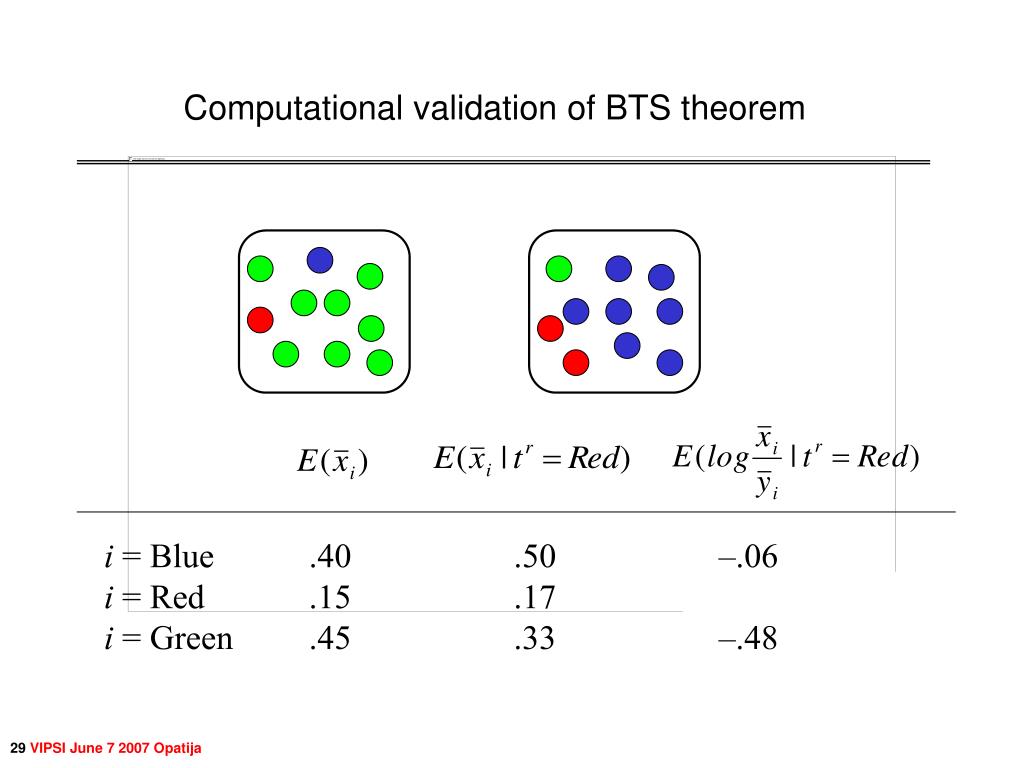 Computational validation of BTS theorem

| | $E(\bar{x}_i)$ | $E(\bar{x}_i \mid t^r = Red)$ | $E(log\frac{\bar{x}_i}{\bar{y}_i} \mid t^r = Red)$ |
|---|---|---|---|
| $i$ = Blue | .40 | .50 | –.06 |
| $i$ = Red | .15 | .17 | |
| $i$ = Green | .45 | .33 | –.48 |

29 VIPSI June 7 2007 Opatija